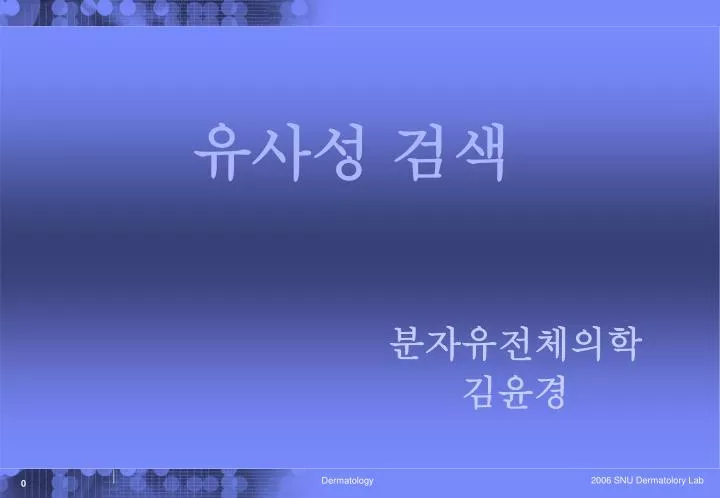 유사성 검색

분자유전체의학
김윤경

0 Dermatology 2006 SNU Dermatolory Lab